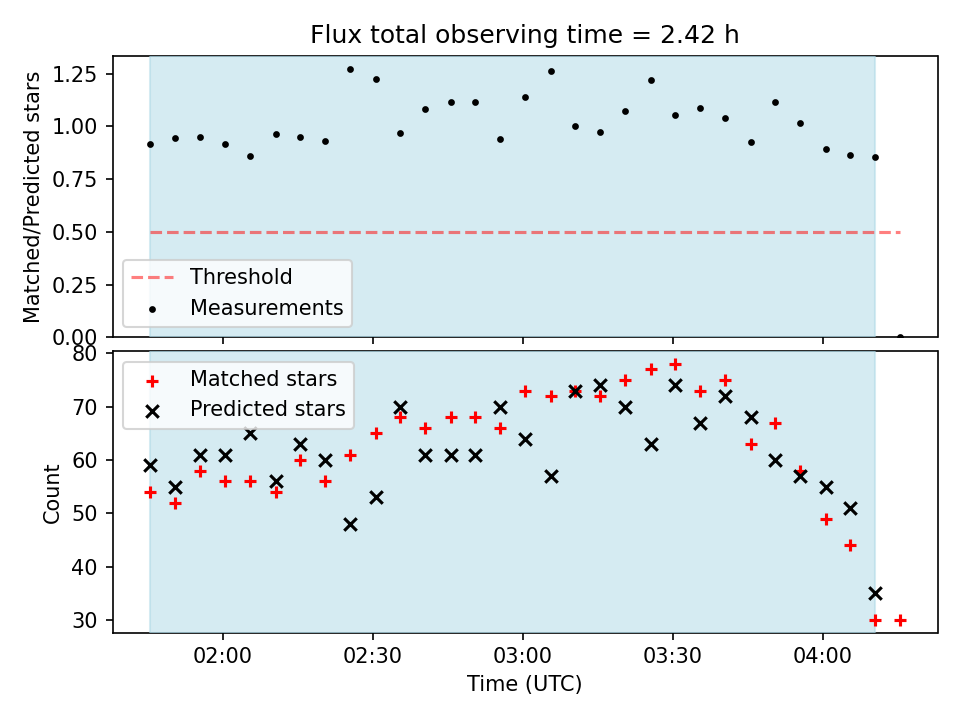 Flux total observing time = 2.42 h

Matched/Predicted stars

1.25
1.00
0.75
0.50
0.25
0.00

Threshold
Measurements

Count

80
70
60
50
40
30

Matched stars
Predicted stars

02:00
02:30
03:00
03:30
04:00

Time (UTC)